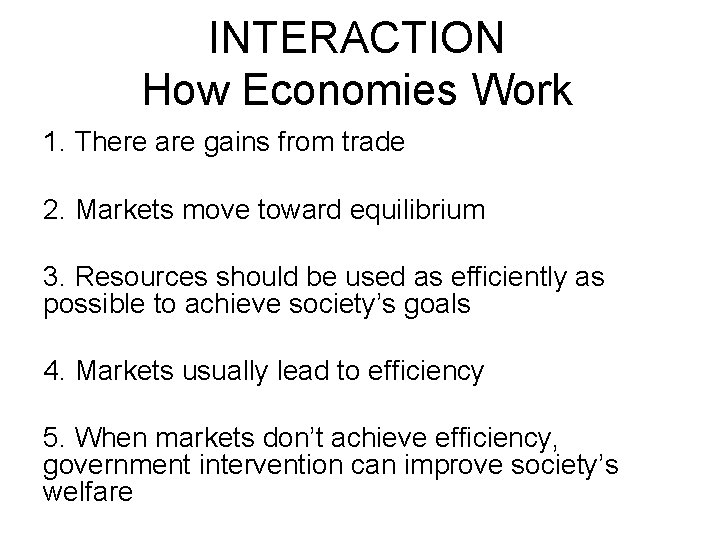 INTERACTION
How Economies Work

1. There are gains from trade

2. Markets move toward equilibrium

3. Resources should be used as efficiently as possible to achieve society's goals

4. Markets usually lead to efficiency

5. When markets don't achieve efficiency, government intervention can improve society's welfare